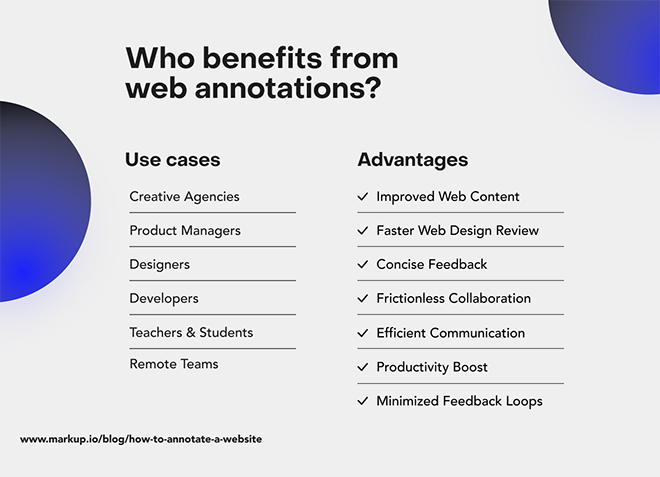 Who benefits from web annotations?

Use cases

Creative Agencies

Product Managers

Designers

Developers

Teachers & Students

Remote Teams

Advantages

✓ Improved Web Content

✓ Faster Web Design Review

✓ Concise Feedback

✓ Frictionless Collaboration

✓ Efficient Communication

✓ Productivity Boost

✓ Minimized Feedback Loops

www.markup.io/blog/how-to-annotate-a-website